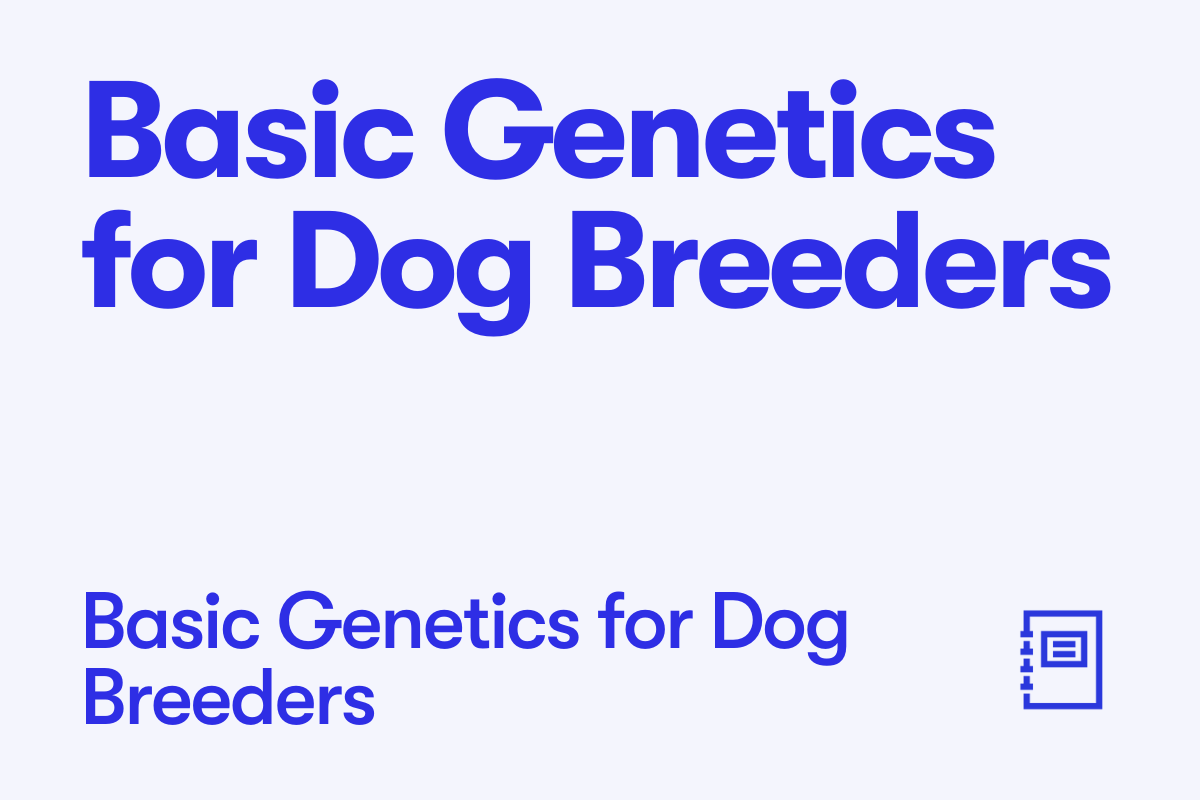 Basic Genetics for Dog Breeders

Basic Genetics for Dog Breeders